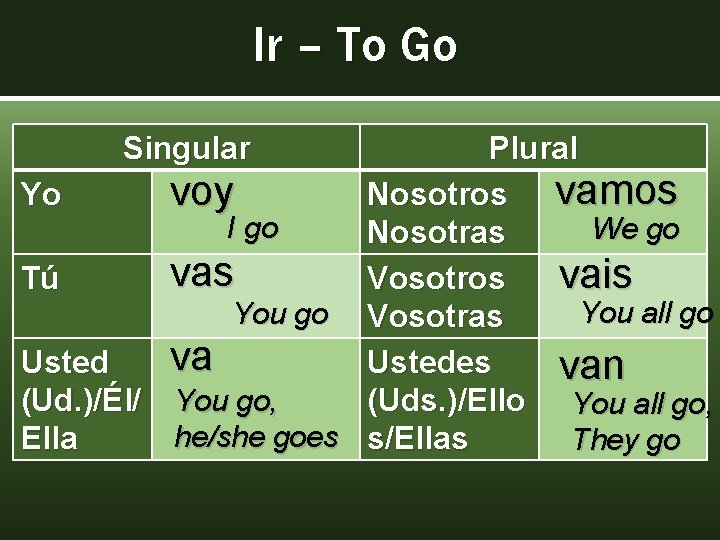 Ir – To Go

| Singular | | Plural | |
|---|---|---|---|
| Yo | voy I go | Nosotros Nosotras | vamos We go |
| Tú | vas You go | Vosotros Vosotras | vais You all go |
| Usted (Ud.)/Él/ Ella | va You go, he/she goes | Ustedes (Uds.)/Ellos/Ellas | van You all go, They go |